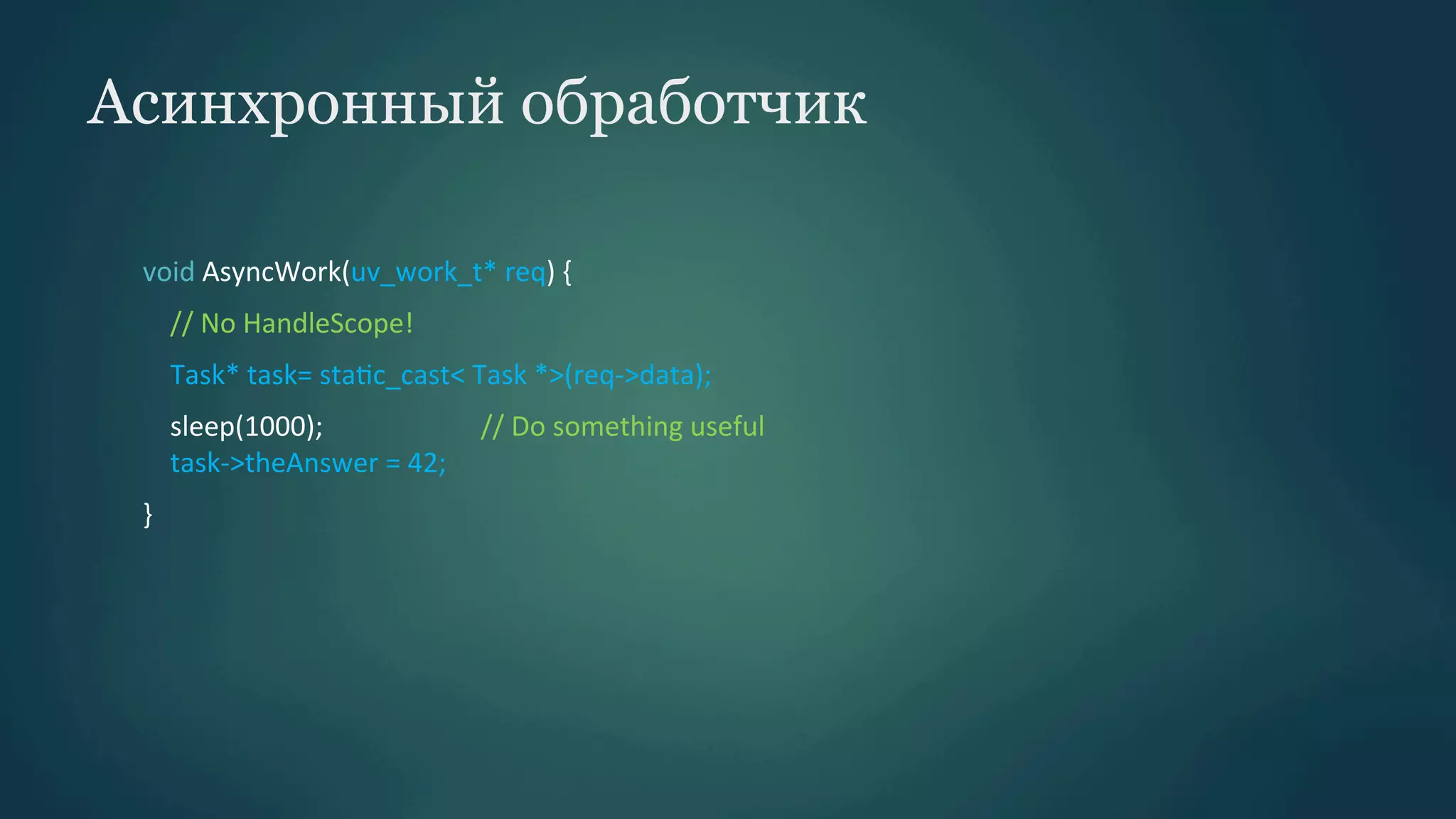 Асинхронный обработчик

void AsyncWork(uv_work_t* req) {

// No HandleScope!

Task* task= static_cast< Task *>(req->data);

sleep(1000); // Do something useful
task->theAnswer = 42;

}